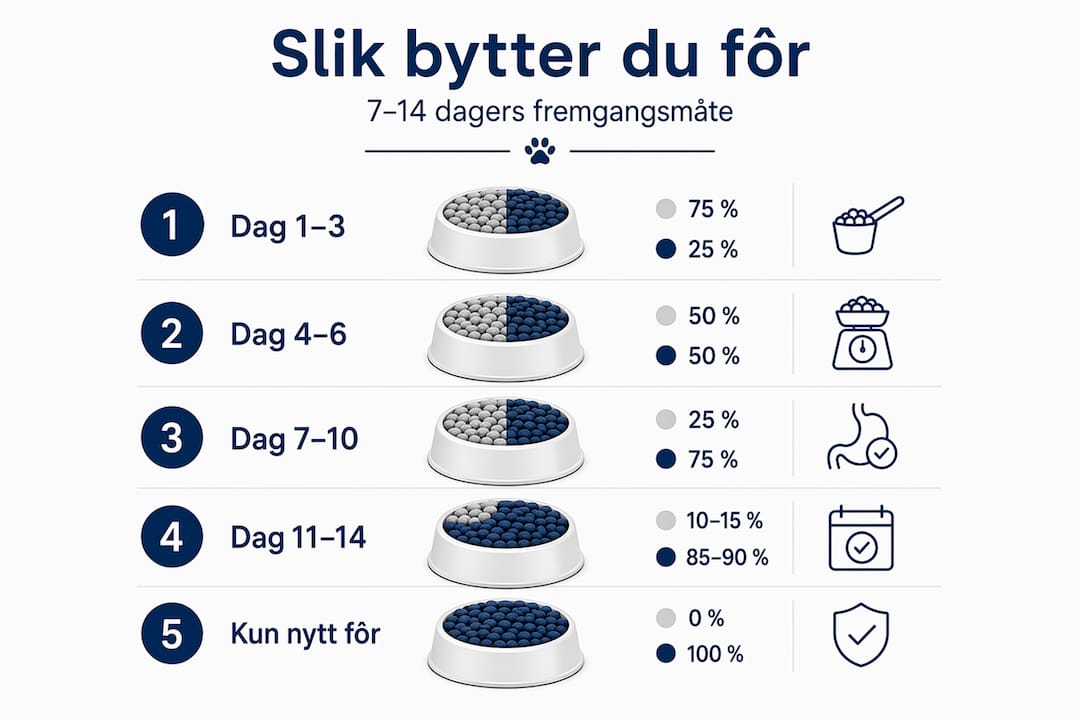 Slik bytter du fôr

7–14 dagers fremgangsmåte

1 Dag 1–3
75 %
25 %

2 Dag 4–6
50 %
50 %

3 Dag 7–10
25 %
75 %

4 Dag 11–14
10–15 %
85–90 %

5 Kun nytt fôr
0 %
100 %